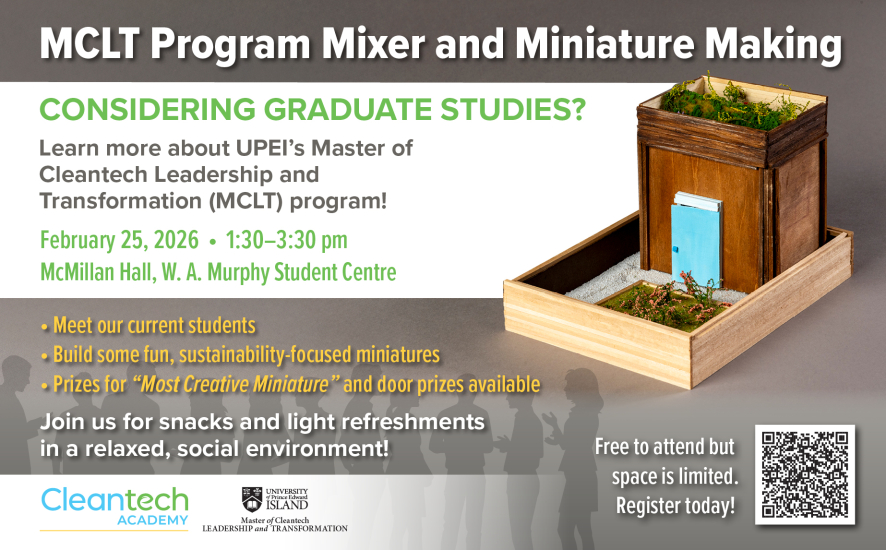 MCLT Program Mixer and Miniature Making

CONSIDERING GRADUATE STUDIES?

Learn more about UPEI's Master of Cleantech Leadership and Transformation (MCLT) program!

February 25, 2026 • 1:30–3:30 pm
McMillan Hall, W. A. Murphy Student Centre

• Meet our current students
• Build some fun, sustainability-focused miniatures
• Prizes for "Most Creative Miniature" and door prizes available

Join us for snacks and light refreshments in a relaxed, social environment!

Free to attend but space is limited. Register today!

Cleantech ACADEMY

UNIVERSITY of Prince Edward ISLAND
Master of Cleantech LEADERSHIP and TRANSFORMATION